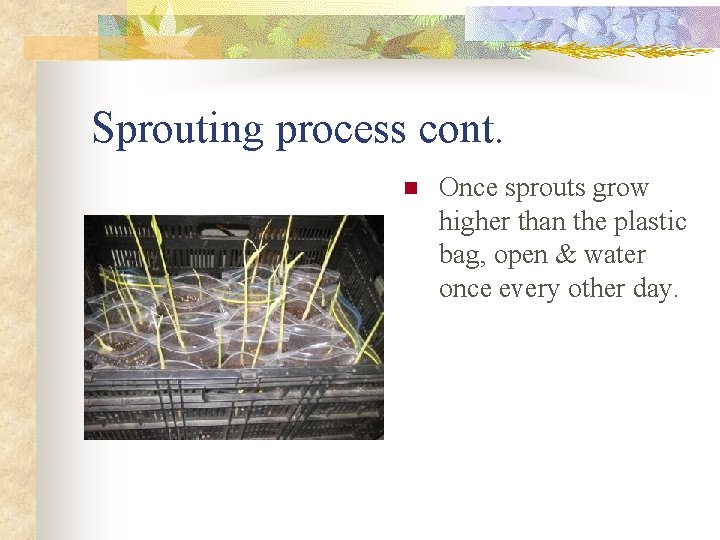 Sprouting process cont.

Once sprouts grow higher than the plastic bag, open & water once every other day.